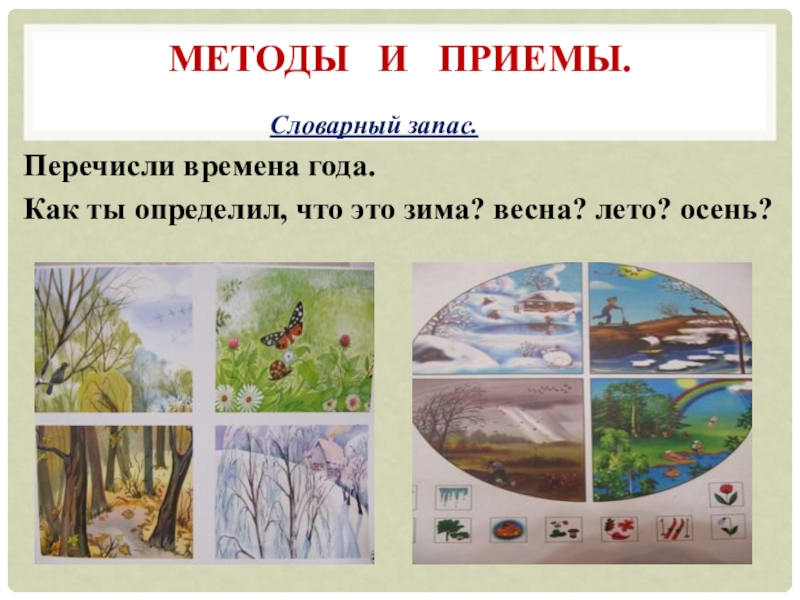 МЕТОДЫ И ПРИЕМЫ.

Словарный запас.

Перечисли времена года.

Как ты определил, что это зима? весна? лето? осень?